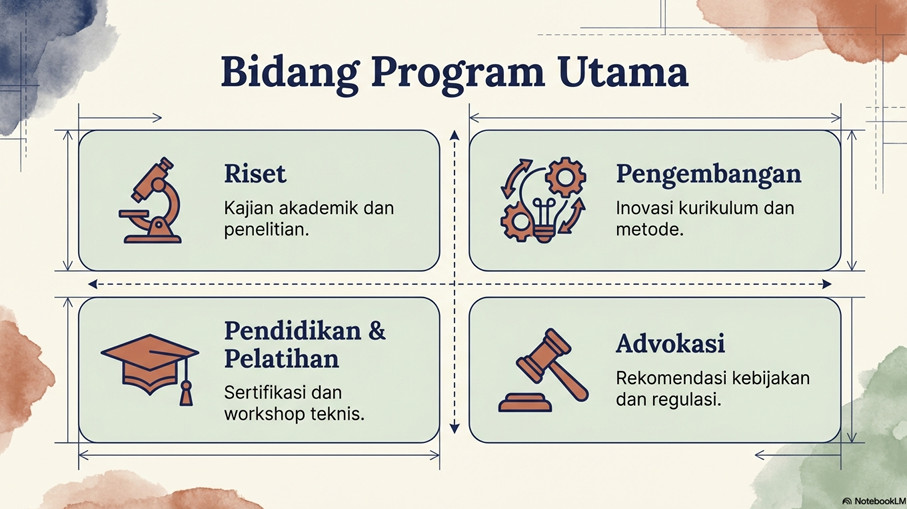 Bidang Program Utama

Riset

Kajian akademik dan penelitian.

Pengembangan

Inovasi kurikulum dan metode.

Pendidikan & Pelatihan

Sertifikasi dan workshop teknis.

Advokasi

Rekomendasi kebijakan dan regulasi.

NotebookLM